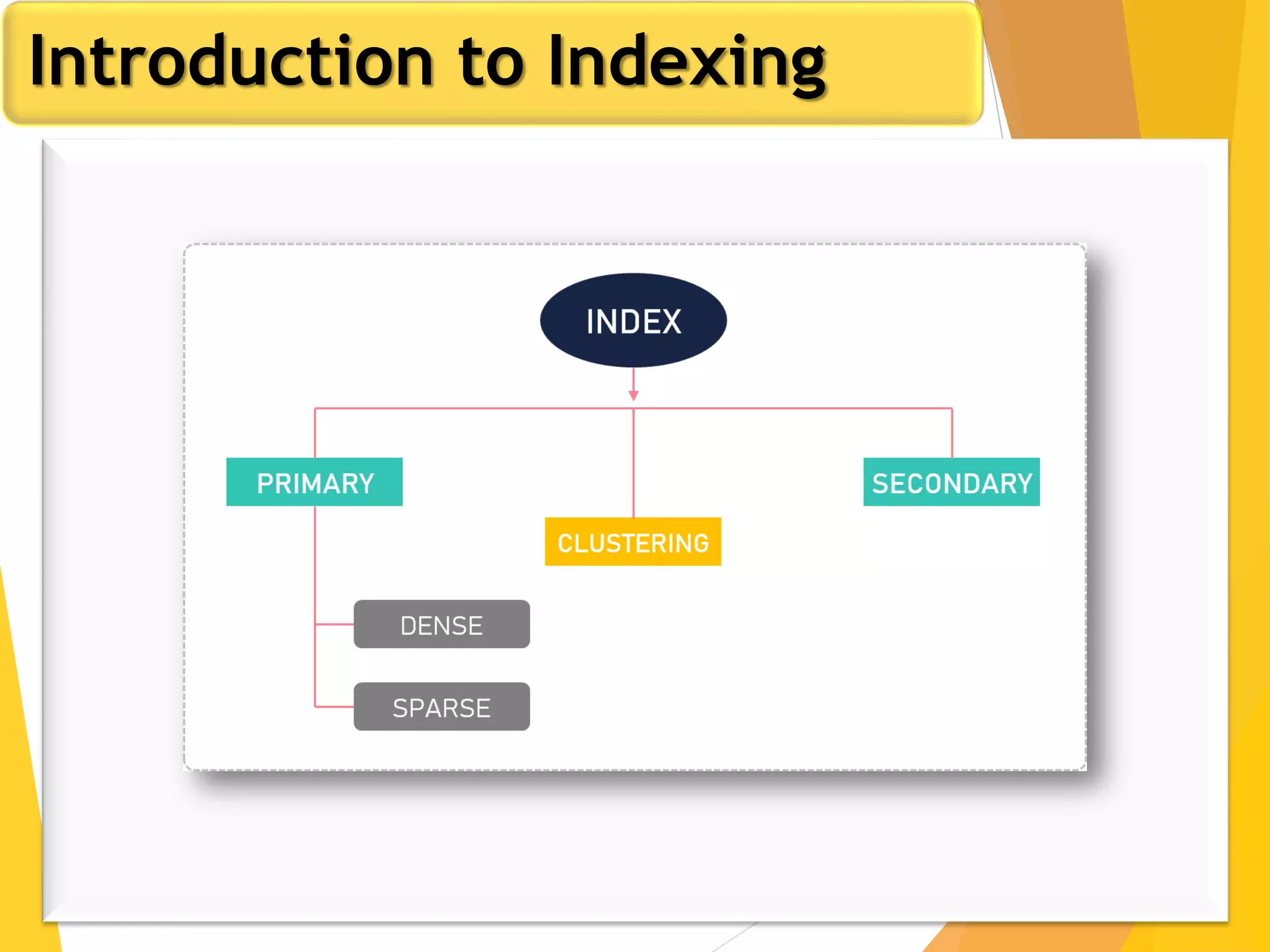 Introduction to Indexing

INDEX

PRIMARY

CLUSTERING

SECONDARY

DENSE

SPARSE